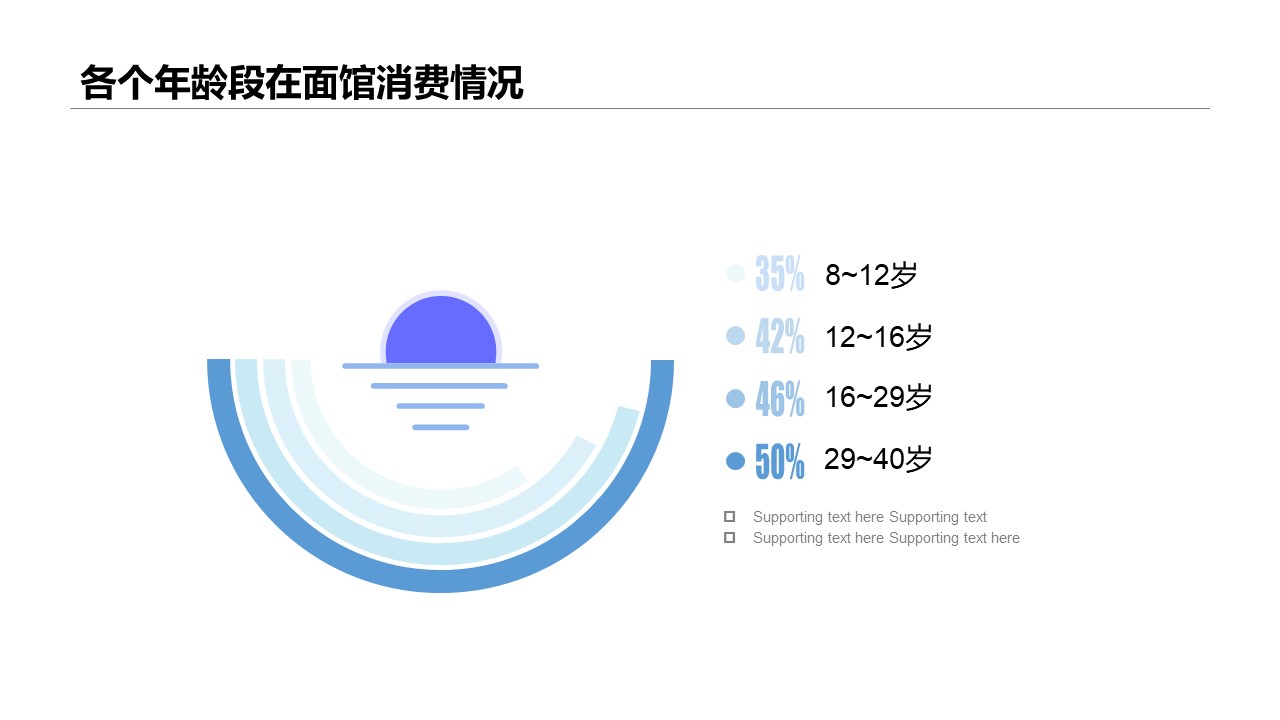 各个年龄段在面馆消费情况

35% 8~12岁

42% 12~16岁

46% 16~29岁

50% 29~40岁

Supporting text here Supporting text
Supporting text here Supporting text here